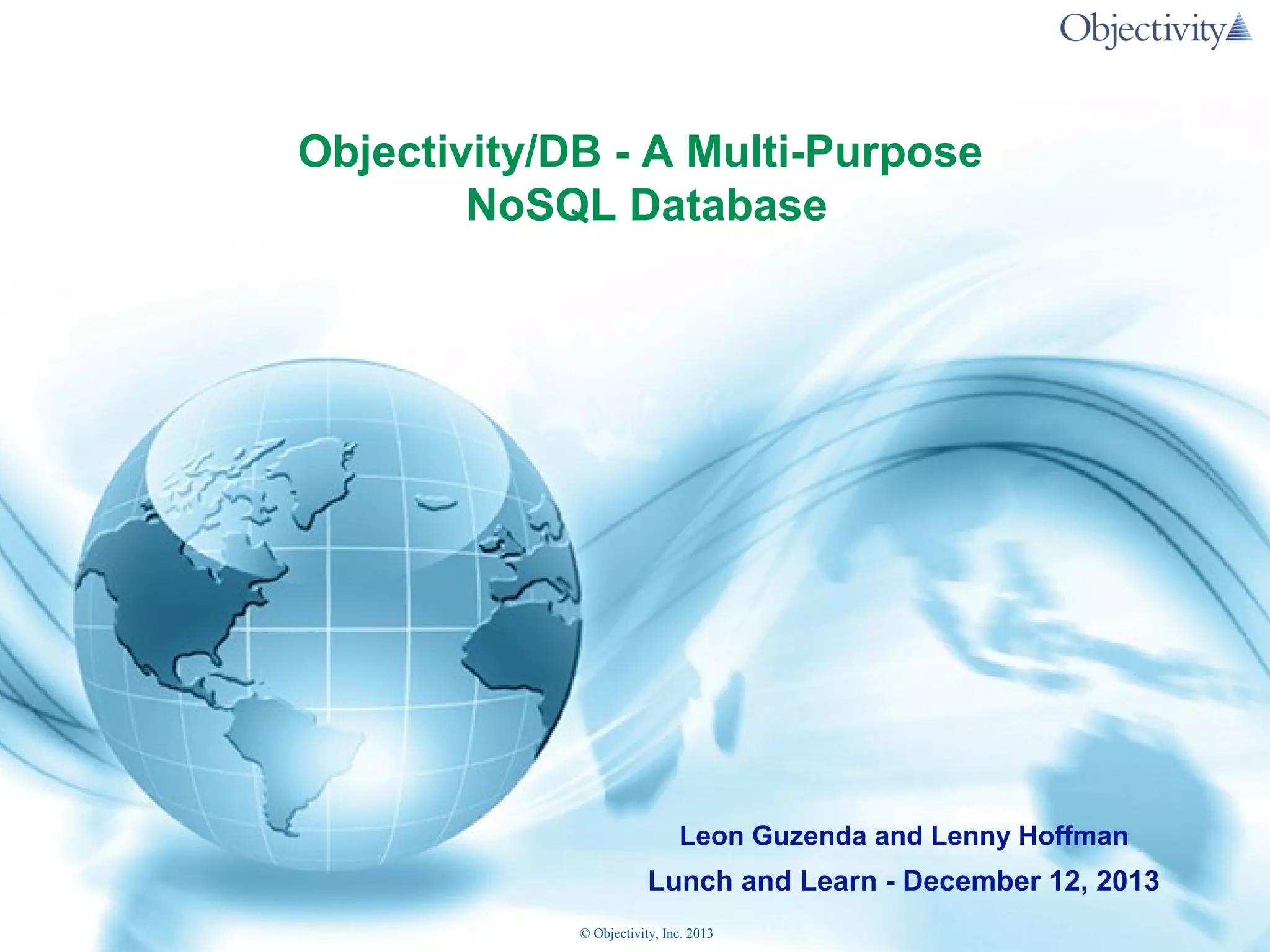 Objectivity

Objectivity/DB - A Multi-Purpose NoSQL Database

Leon Guzenda and Lenny Hoffman

Lunch and Learn - December 12, 2013

© Objectivity, Inc. 2013